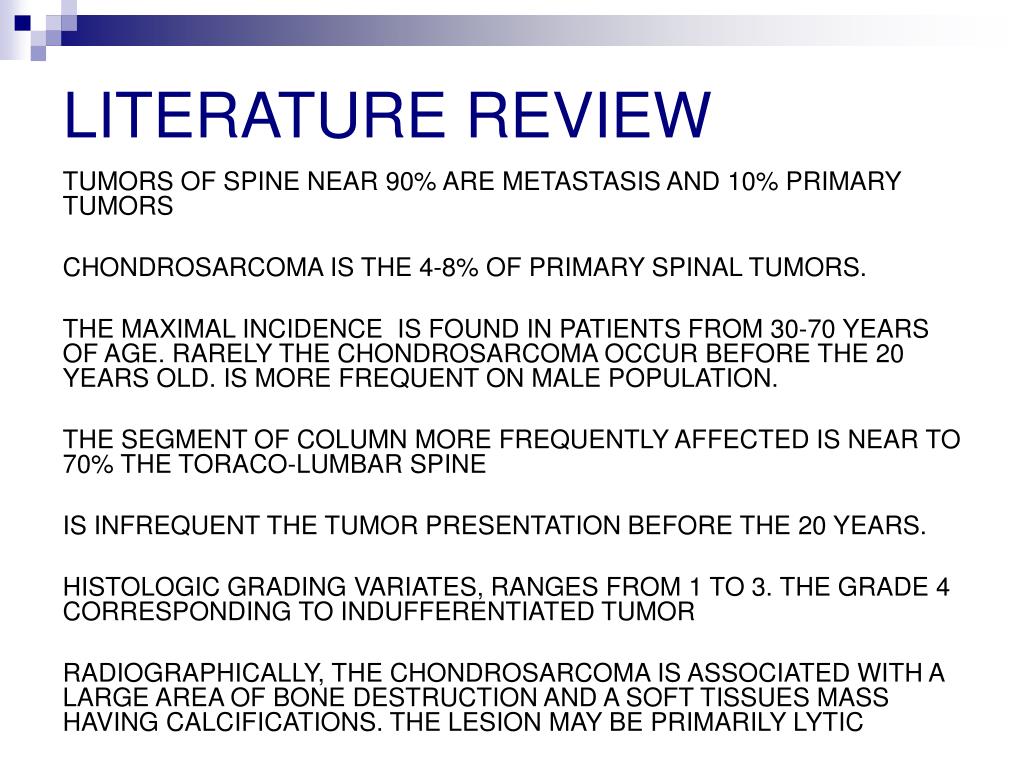 LITERATURE REVIEW

TUMORS OF SPINE NEAR 90% ARE METASTASIS AND 10% PRIMARY TUMORS

CHONDROSARCOMA IS THE 4-8% OF PRIMARY SPINAL TUMORS.

THE MAXIMAL INCIDENCE IS FOUND IN PATIENTS FROM 30-70 YEARS OF AGE. RARELY THE CHONDROSARCOMA OCCUR BEFORE THE 20 YEARS OLD. IS MORE FREQUENT ON MALE POPULATION.

THE SEGMENT OF COLUMN MORE FREQUENTLY AFFECTED IS NEAR TO 70% THE TORACO-LUMBAR SPINE

IS INFREQUENT THE TUMOR PRESENTATION BEFORE THE 20 YEARS.

HISTOLOGIC GRADING VARIATES, RANGES FROM 1 TO 3. THE GRADE 4 CORRESPONDING TO INDUFFERENTIATED TUMOR

RADIOGRAPHICALLY, THE CHONDROSARCOMA IS ASSOCIATED WITH A LARGE AREA OF BONE DESTRUCTION AND A SOFT TISSUES MASS HAVING CALCIFICATIONS. THE LESION MAY BE PRIMARILY LYTIC